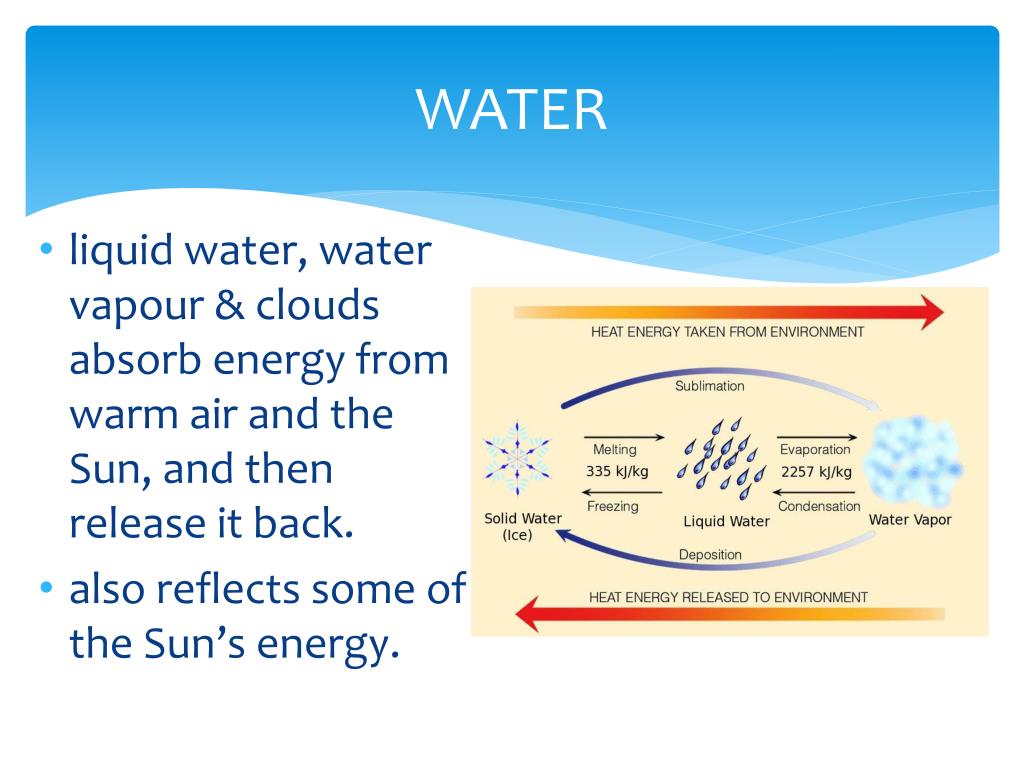 WATER

• liquid water, water vapour & clouds absorb energy from warm air and the Sun, and then release it back.
• also reflects some of the Sun's energy.

HEAT ENERGY TAKEN FROM ENVIRONMENT

Sublimation

Melting
335 kJ/kg
Freezing

Evaporation
2257 kJ/kg
Condensation

Solid Water (Ice)

Liquid Water

Water Vapor

Deposition

HEAT ENERGY RELEASED TO ENVIRONMENT